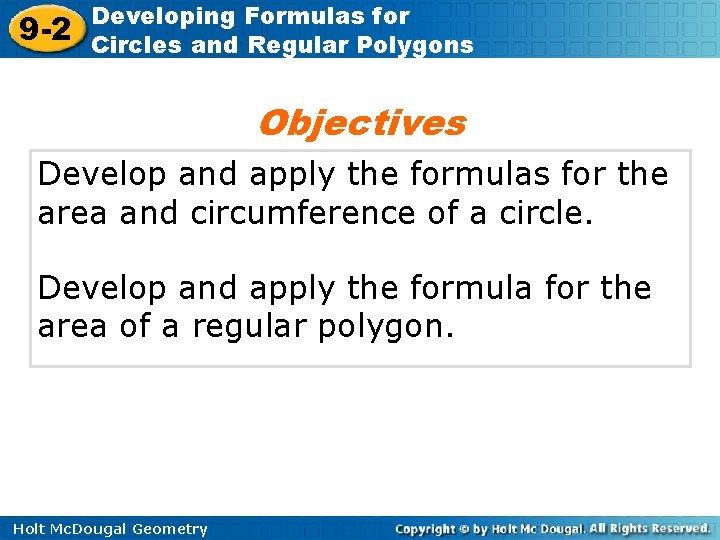 9-2 Developing Formulas for Circles and Regular Polygons

Objectives

Develop and apply the formulas for the area and circumference of a circle.

Develop and apply the formula for the area of a regular polygon.

Holt McDougal Geometry

Copyright © by Holt Mc Dougal. All Rights Reserved.